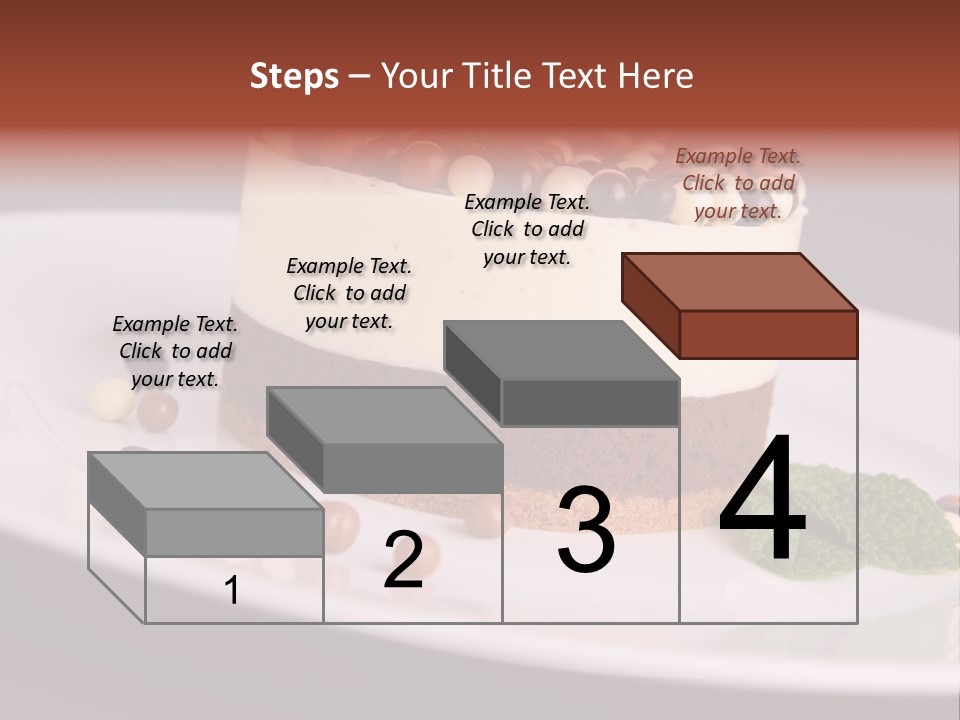 Steps – Your Title Text Here

Example Text. Click to add your text.

Example Text. Click to add your text.

Example Text. Click to add your text.

Example Text. Click to add your text.

1

2

3

4